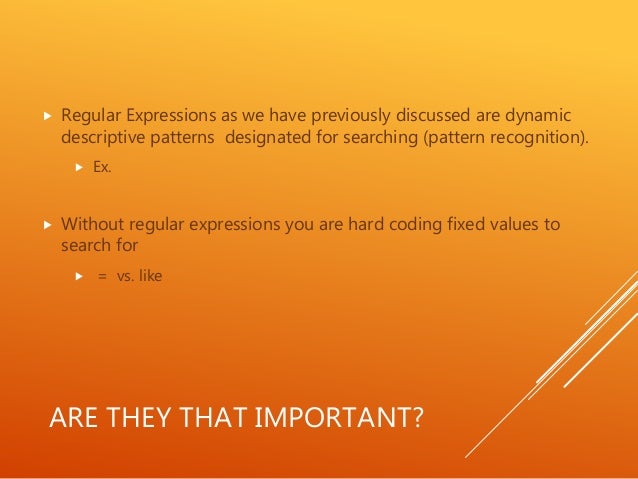 Regular Expressions as we have previously discussed are dynamic descriptive patterns designated for searching (pattern recognition).

Ex.

Without regular expressions you are hard coding fixed values to search for

= vs. like

ARE THEY THAT IMPORTANT?